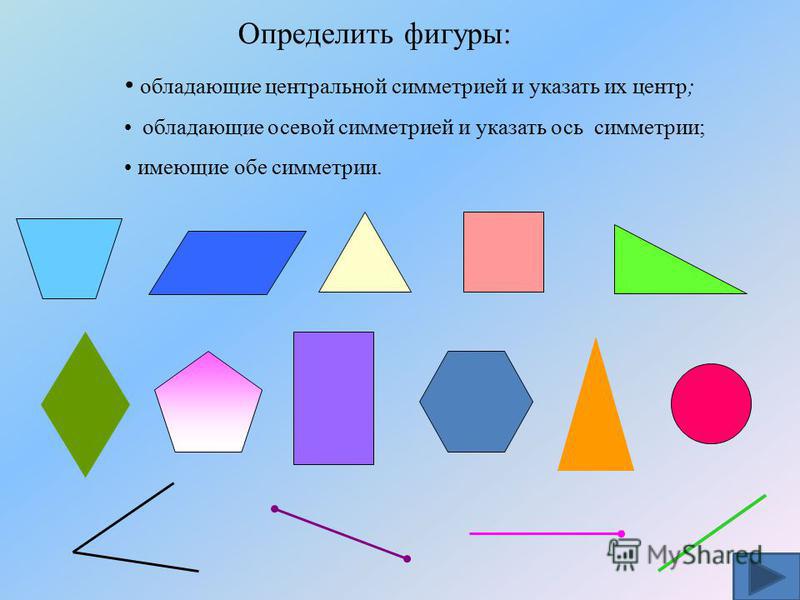 Определить фигуры:

• обладающие центральной симметрией и указать их центр;

• обладающие осевой симметрией и указать ось симметрии;

• имеющие обе симметрии.

MyShared